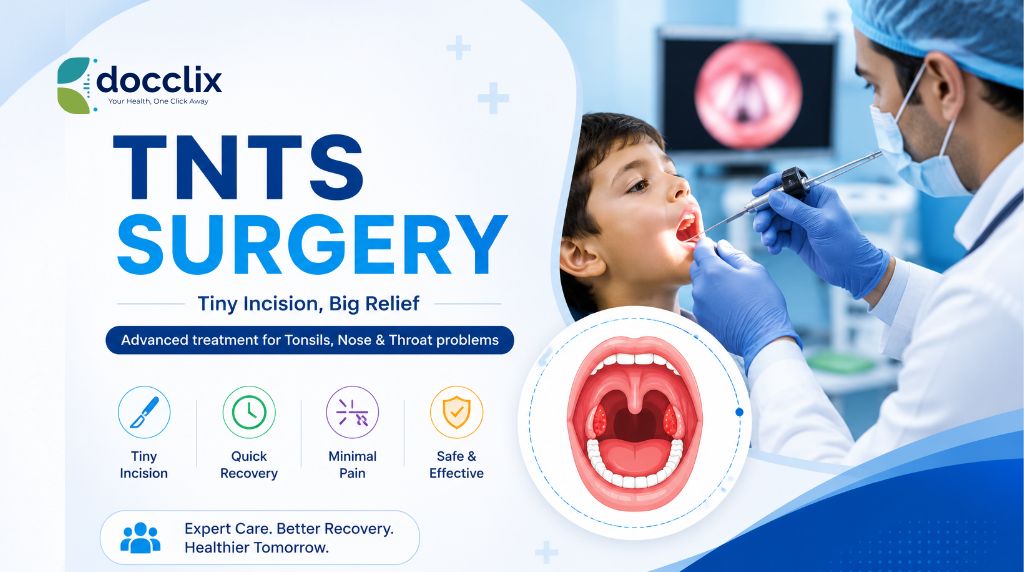 docclix
Your Health, One Click Away

TNTS
SURGERY

Tiny Incision, Big Relief

Advanced treatment for Tonsils, Nose & Throat problems

Tiny Incision

Quick Recovery

Minimal Pain

Safe & Effective

Expert Care. Better Recovery. Healthier Tomorrow.